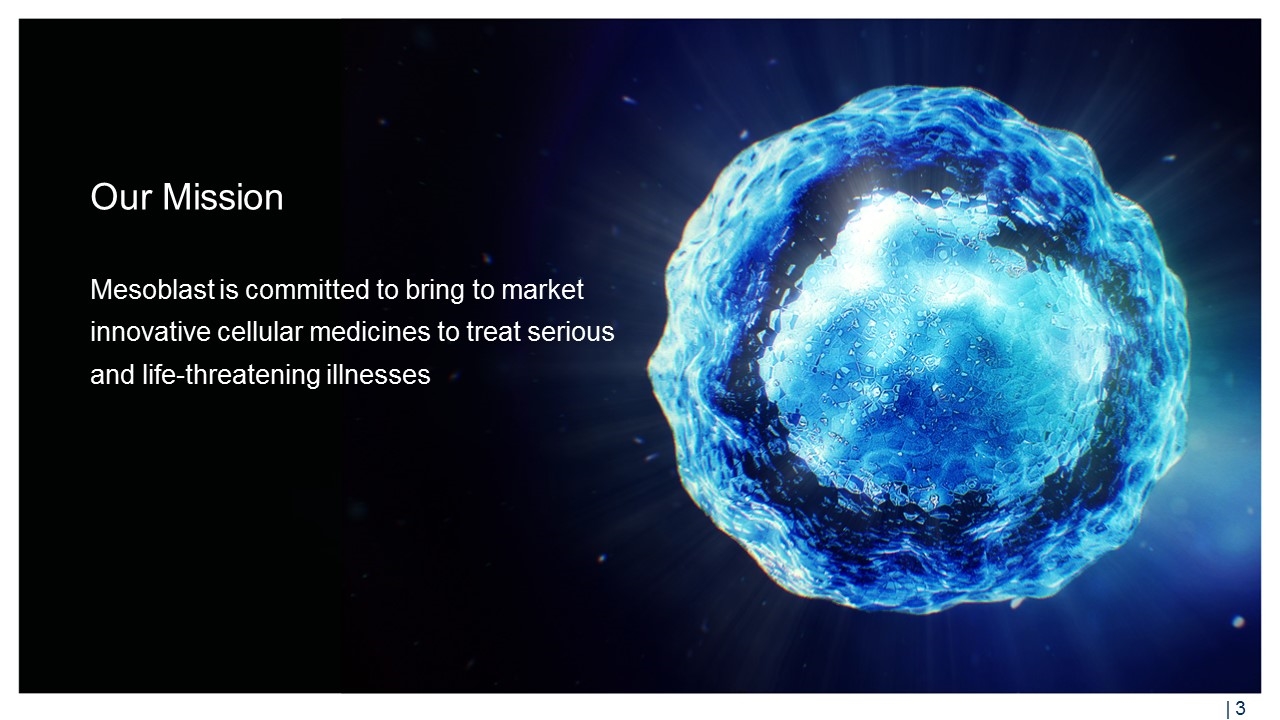 Our Mission

Mesoblast is committed to bring to market innovative cellular medicines to treat serious and life-threatening illnesses

| 3